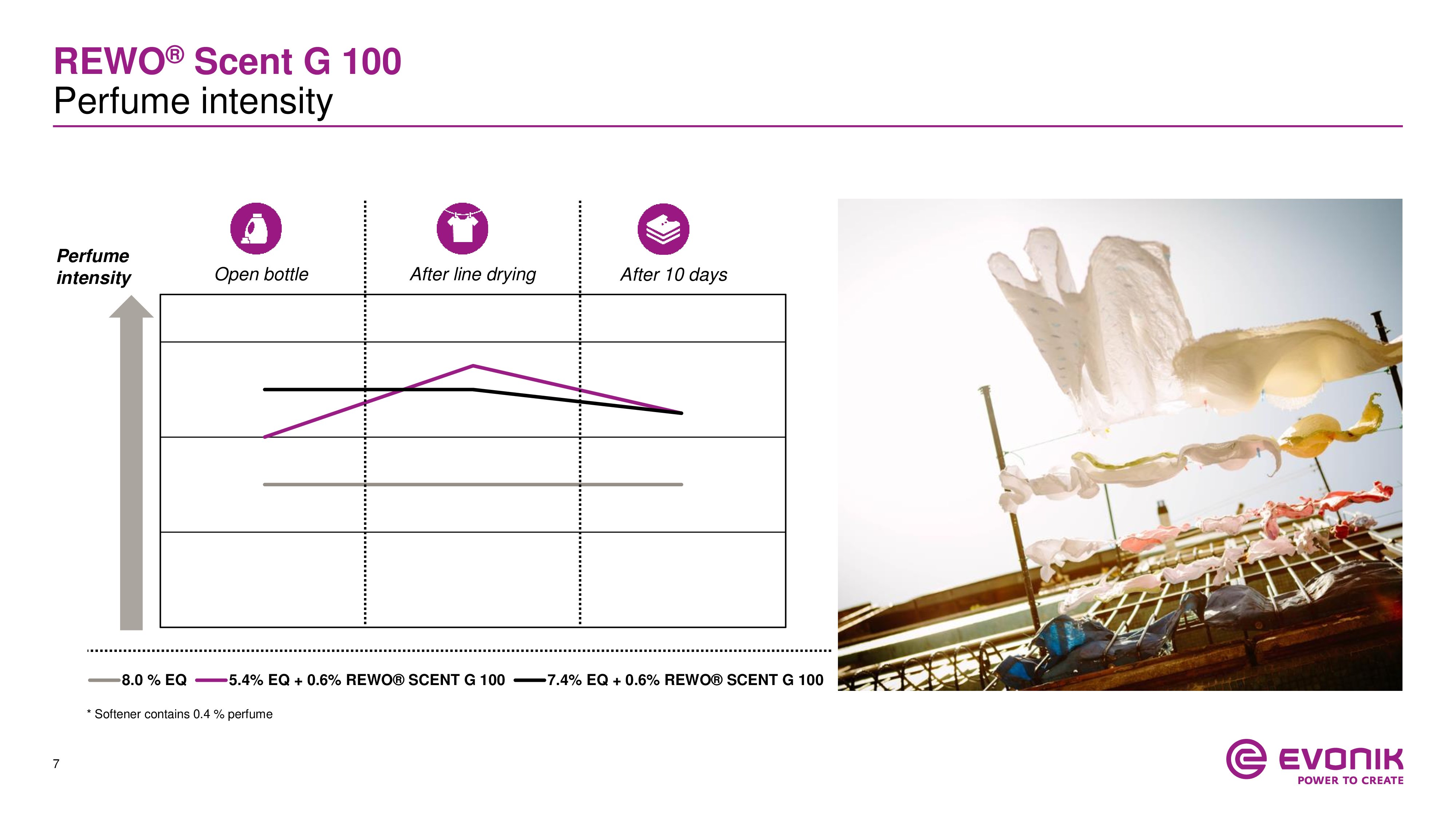 REWO® Scent G 100
Perfume intensity

Perfume intensity

Open bottle

After line drying

After 10 days

8.0 % EQ
5.4% EQ + 0.6% REWO® SCENT G 100
7.4% EQ + 0.6% REWO® SCENT G 100

* Softener contains 0.4 % perfume

7

EVONIK
POWER TO CREATE